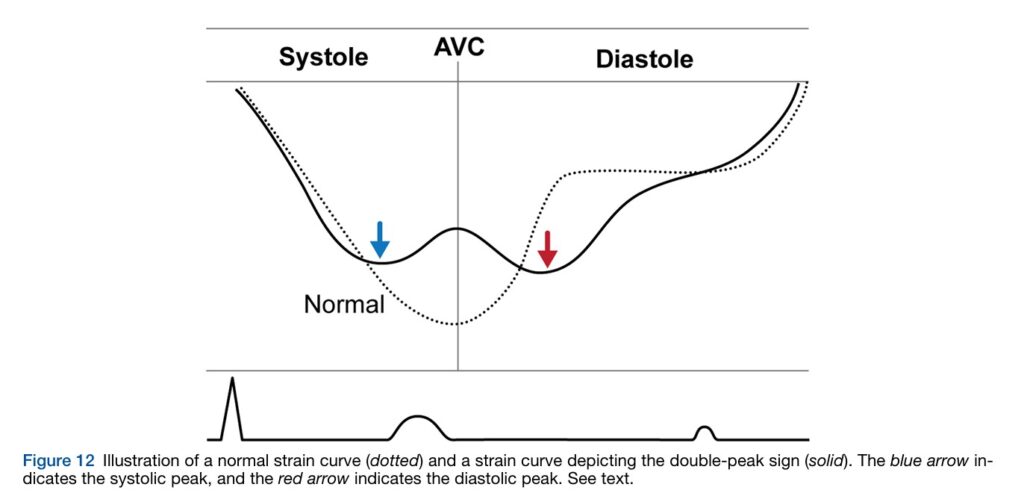 Systole AVC Diastole

Normal

Figure 12 Illustration of a normal strain curve (dotted) and a strain curve depicting the double-peak sign (solid). The blue arrow indicates the systolic peak, and the red arrow indicates the diastolic peak. See text.